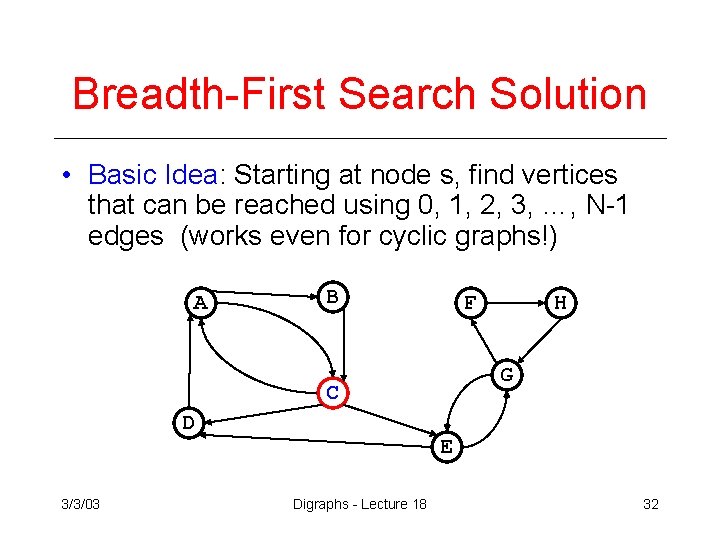 Breadth-First Search Solution

• Basic Idea: Starting at node s, find vertices that can be reached using 0, 1, 2, 3, …, N-1 edges (works even for cyclic graphs!)

A B F H G C D E

3/3/03 Digraphs - Lecture 18 32